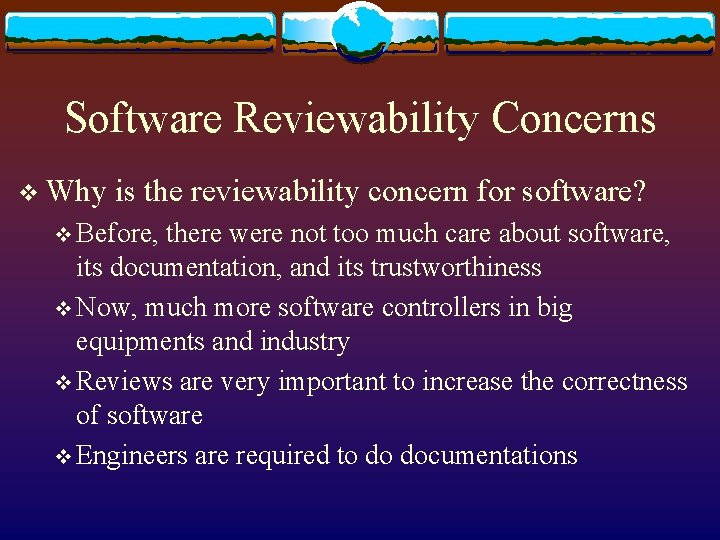 Software Reviewability Concerns

❖ Why is the reviewability concern for software?

❖ Before, there were not too much care about software, its documentation, and its trustworthiness

❖ Now, much more software controllers in big equipments and industry

❖ Reviews are very important to increase the correctness of software

❖ Engineers are required to do documentations